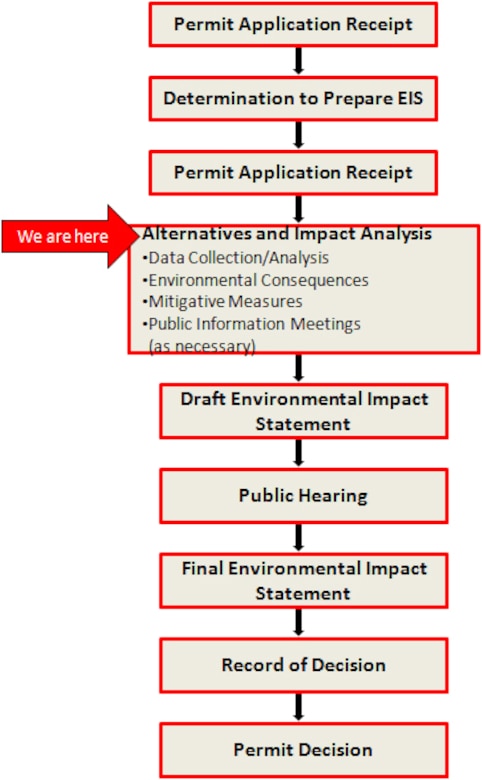 Permit Application Receipt

Determination to Prepare EIS

Permit Application Receipt

We are here

Alternatives and Impact Analysis
•Data Collection/Analysis
•Environmental Consequences
•Mitigative Measures
•Public Information Meetings (as necessary)

Draft Environmental Impact Statement

Public Hearing

Final Environmental Impact Statement

Record of Decision

Permit Decision